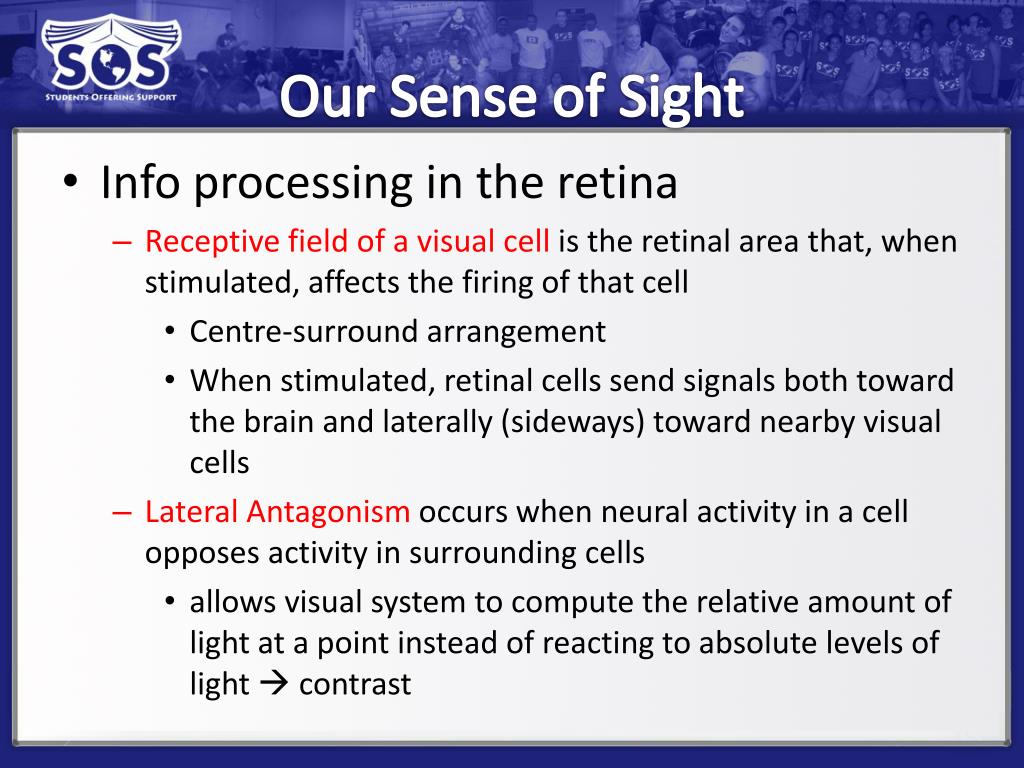 SOS
STUDENTS OFFERING SUPPORT

Our Sense of Sight

• Info processing in the retina
– Receptive field of a visual cell is the retinal area that, when stimulated, affects the firing of that cell
• Centre-surround arrangement
• When stimulated, retinal cells send signals both toward the brain and laterally (sideways) toward nearby visual cells
– Lateral Antagonism occurs when neural activity in a cell opposes activity in surrounding cells
• allows visual system to compute the relative amount of light at a point instead of reacting to absolute levels of light → contrast